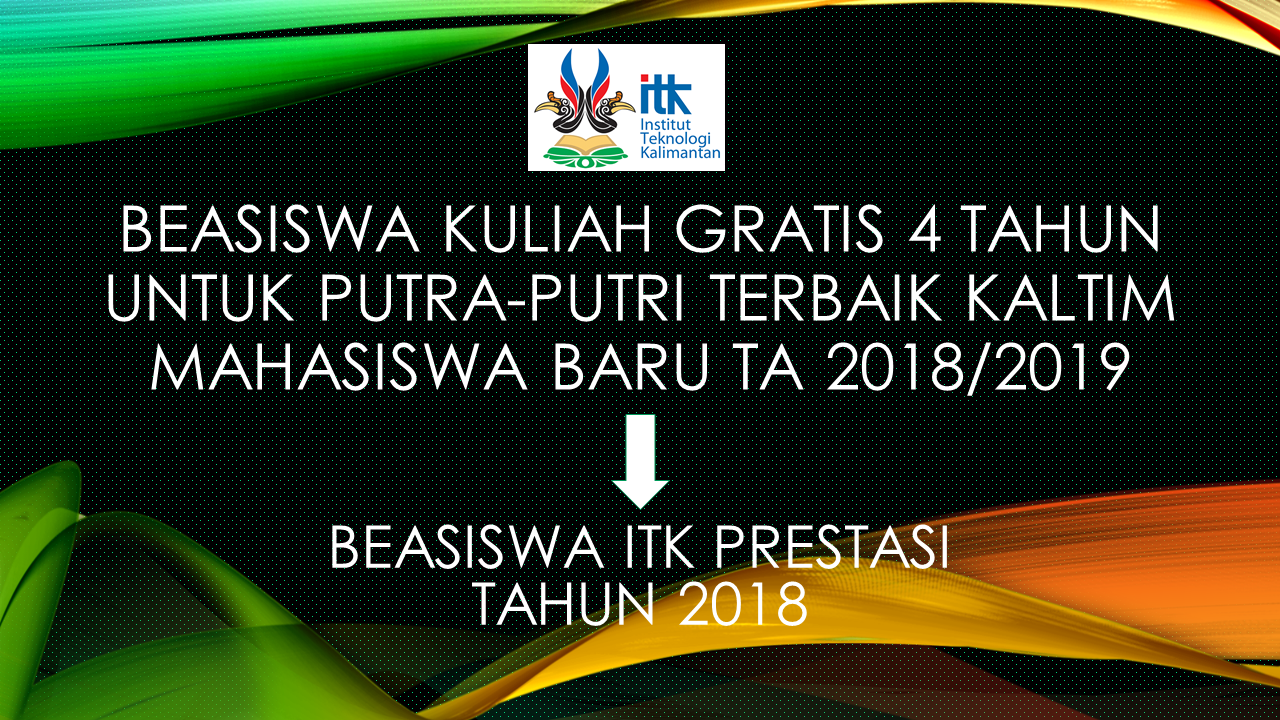 itk
Institut
Teknologi
Kalimantan

BEASISWA KULIAH GRATIS 4 TAHUN UNTUK PUTRA-PUTRI TERBAIK KALTIM MAHASISWA BARU TA 2018/2019

BEASISWA ITK PRESTASI
TAHUN 2018